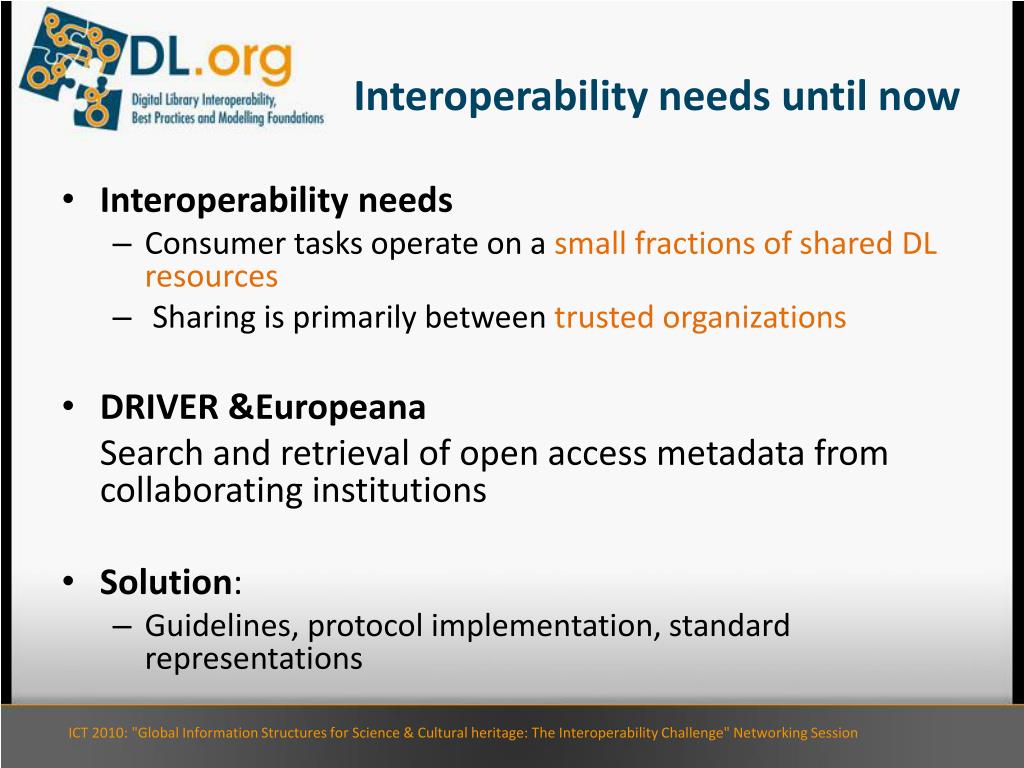 DL.org
Digital Library Interoperability, Best Practices and Modelling Foundations

Interoperability needs until now

• Interoperability needs
– Consumer tasks operate on a small fractions of shared DL resources
– Sharing is primarily between trusted organizations

• DRIVER &Europeana
Search and retrieval of open access metadata from collaborating institutions

• Solution:
– Guidelines, protocol implementation, standard representations

ICT 2010: "Global Information Structures for Science & Cultural heritage: The Interoperability Challenge" Networking Session